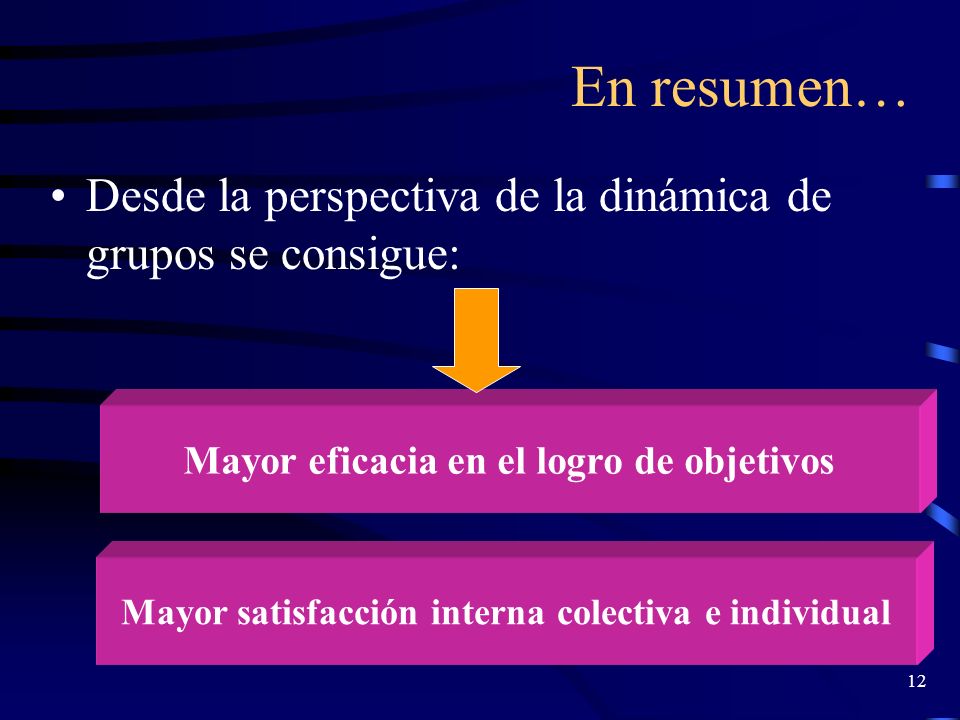 En resumen…

• Desde la perspectiva de la dinámica de grupos se consigue:

Mayor eficacia en el logro de objetivos

Mayor satisfacción interna colectiva e individual

12